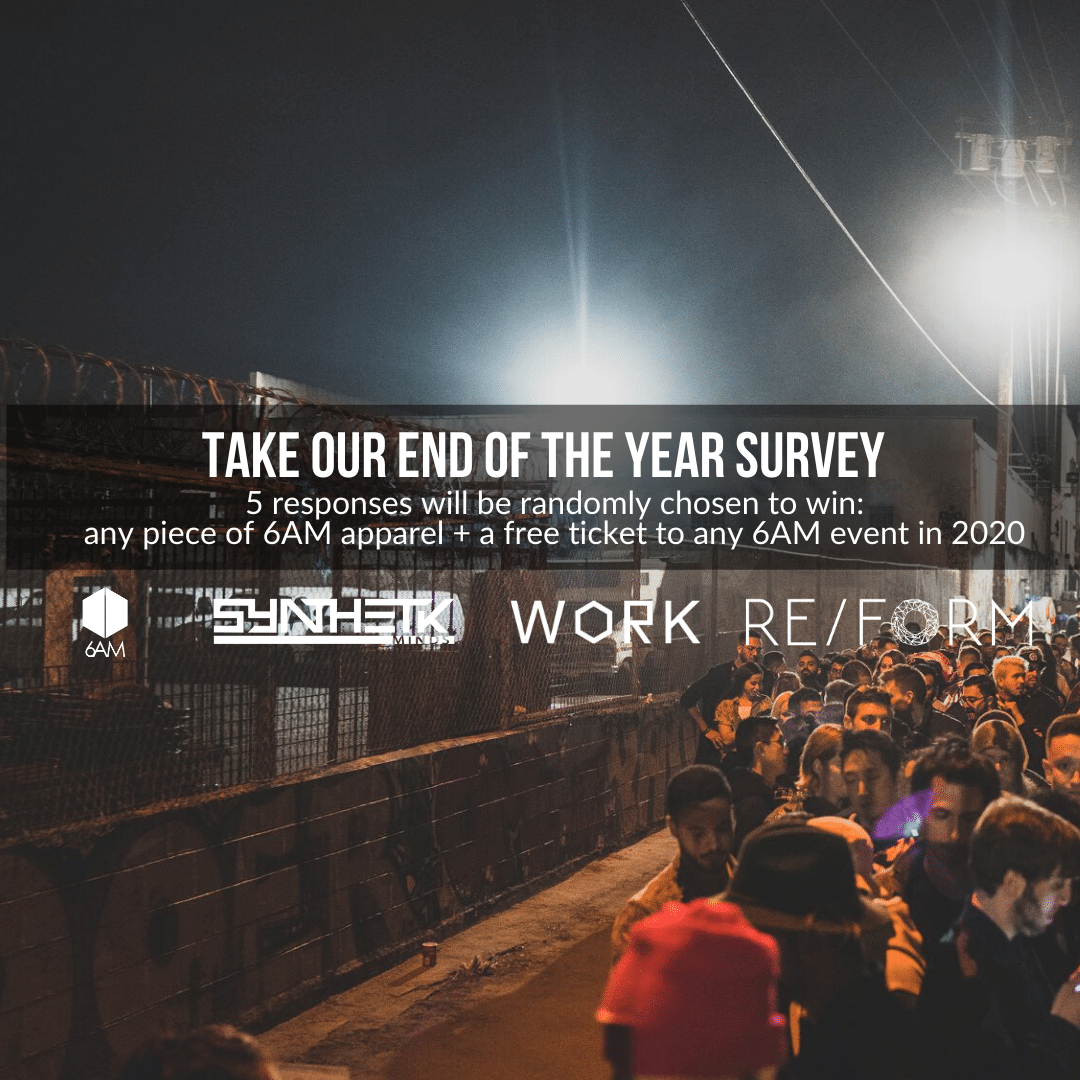 TAKE OUR END OF THE YEAR SURVEY
5 responses will be randomly chosen to win:
any piece of 6AM apparel + a free ticket to any 6AM event in 2020

6AM

SYNTHETIK MINDS

WORK

RE/FORM